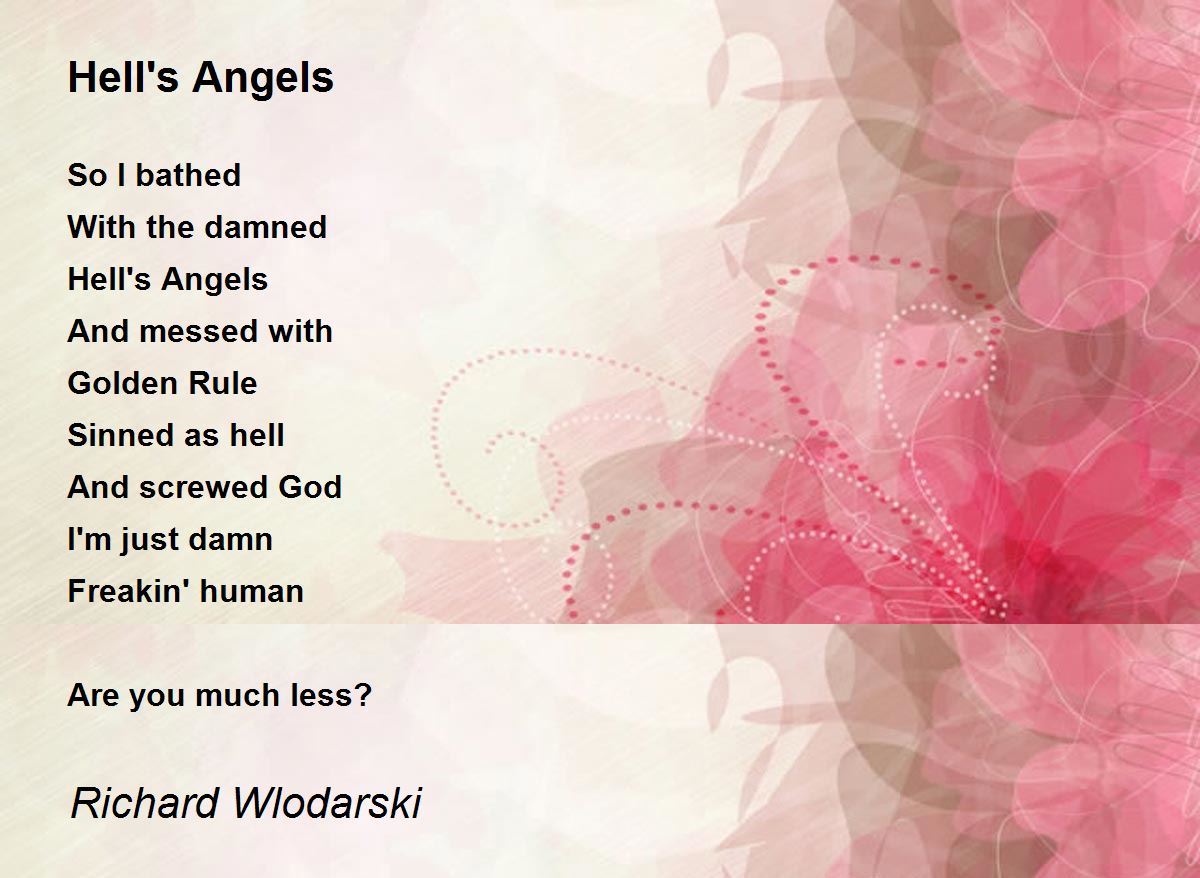 Hell's Angels

So I bathed
With the damned
Hell's Angels
And messed with
Golden Rule
Sinned as hell
And screwed God
I'm just damn
Freakin' human

Are you much less?

Richard Wlodarski